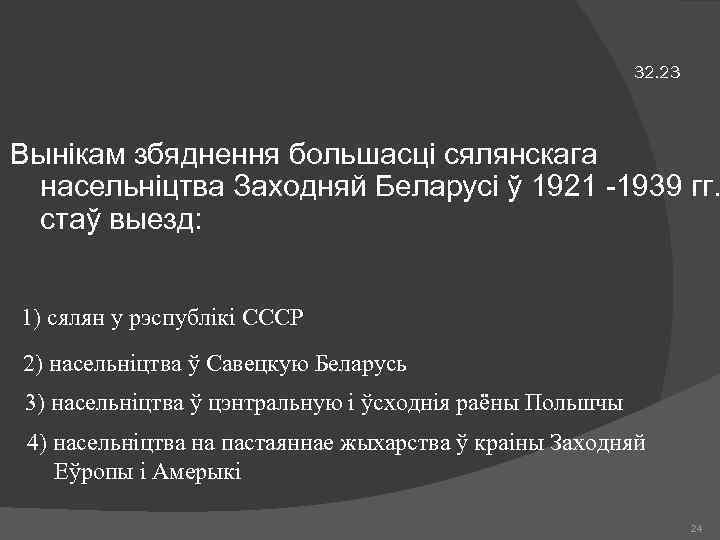 32.23

Вынікам збяднення большасці сялянскага насельніцтва Заходняй Беларусі ў 1921 -1939 гг. стаў выезд:

1) сялян у рэспублікі СССР

2) насельніцтва ў Савецкую Беларусь

3) насельніцтва ў цэнтральную і ўсходнія раёны Польшчы

4) насельніцтва на пастаяннае жыхарства ў краіны Заходняй Еўропы і Амерыкі

24